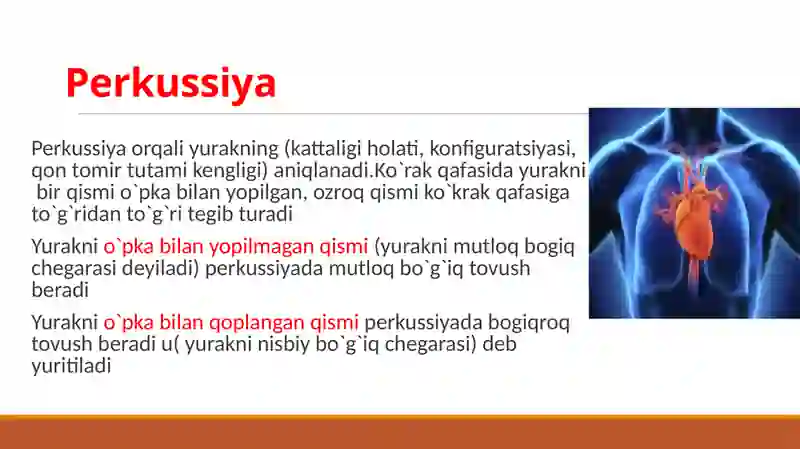 Perkussiya

Perkussiya orqali yurakning (kattaligi holati, konfiguratsiyasi, qon tomir tutami kengligi) aniqlanadi.Ko`rak qafasida yurakni bir qismi o`pka bilan yopilgan, ozroq qismi ko`krak qafasiga to`g`ridan to`g`ri tegib turadi

Yurakni o`pka bilan yopilmagan qismi (yurakni mutloq bogiq chegarasi deyiladi) perkussiyada mutloq bo`g`iq tovush beradi

Yurakni o`pka bilan qoplangan qismi perkussiyada bogiqroq tovush beradi u( yurakni nisbiy bo`g`iq chegarasi) deb yuritiladi